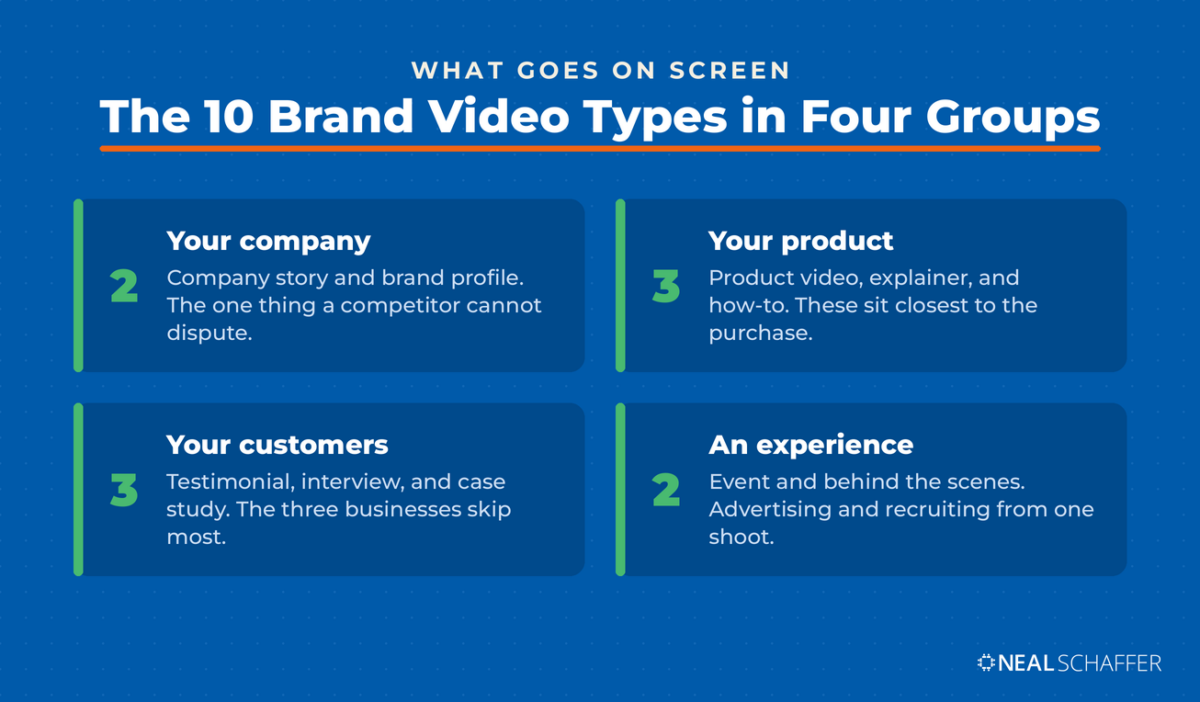 WHAT GOES ON SCREEN

The 10 Brand Video Types in Four Groups

2

Your company

Company story and brand profile. The one thing a competitor cannot dispute.

3

Your product

Product video, explainer, and how-to. These sit closest to the purchase.

3

Your customers

Testimonial, interview, and case study. The three businesses skip most.

2

An experience

Event and behind the scenes. Advertising and recruiting from one shoot.

NEAL SCHAFFER